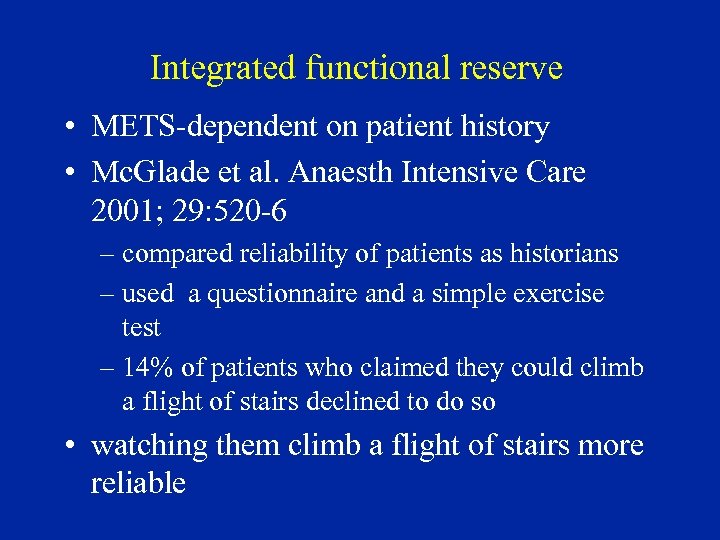 Integrated functional reserve

• METS-dependent on patient history

• McGlade et al. Anaesth Intensive Care 2001; 29:520-6

– compared reliability of patients as historians

– used a questionnaire and a simple exercise test

– 14% of patients who claimed they could climb a flight of stairs declined to do so

• watching them climb a flight of stairs more reliable